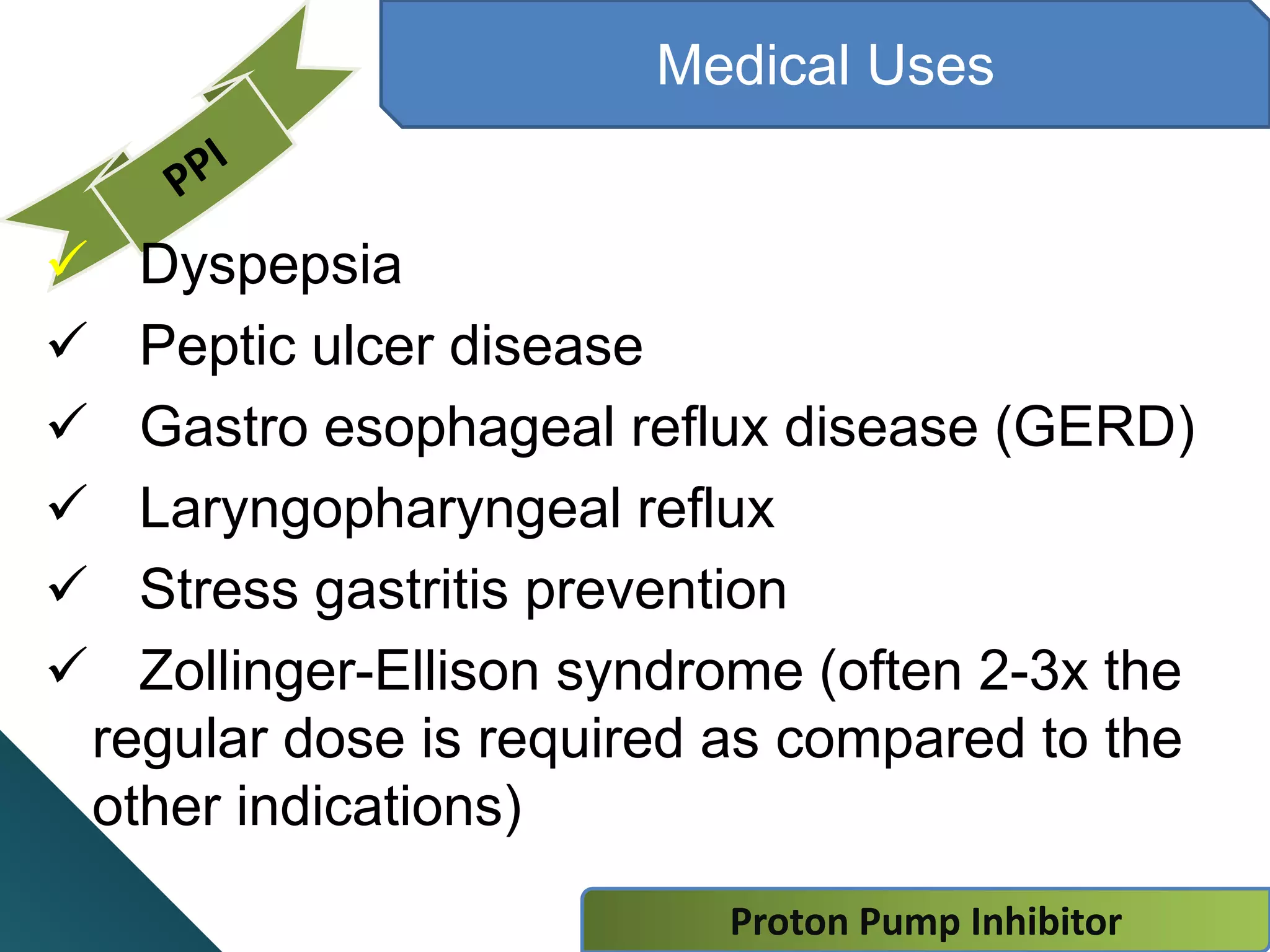 PPI

Medical Uses

✓ Dyspepsia
✓ Peptic ulcer disease
✓ Gastro esophageal reflux disease (GERD)
✓ Laryngopharyngeal reflux
✓ Stress gastritis prevention
✓ Zollinger-Ellison syndrome (often 2-3x the regular dose is required as compared to the other indications)

Proton Pump Inhibitor